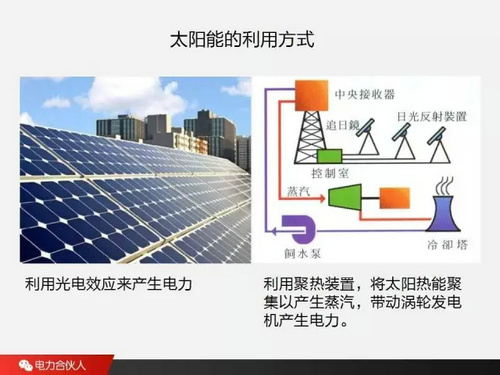 太阳能的利用方式

中央接收器
追日鏡
日光反射裝置
控制室
蒸汽
冷卻塔
飼水泵

利用光电效应来产生电力

利用聚热装置，将太阳热能聚集以产生蒸汽，带动涡轮发电机产生电力。

电力合伙人